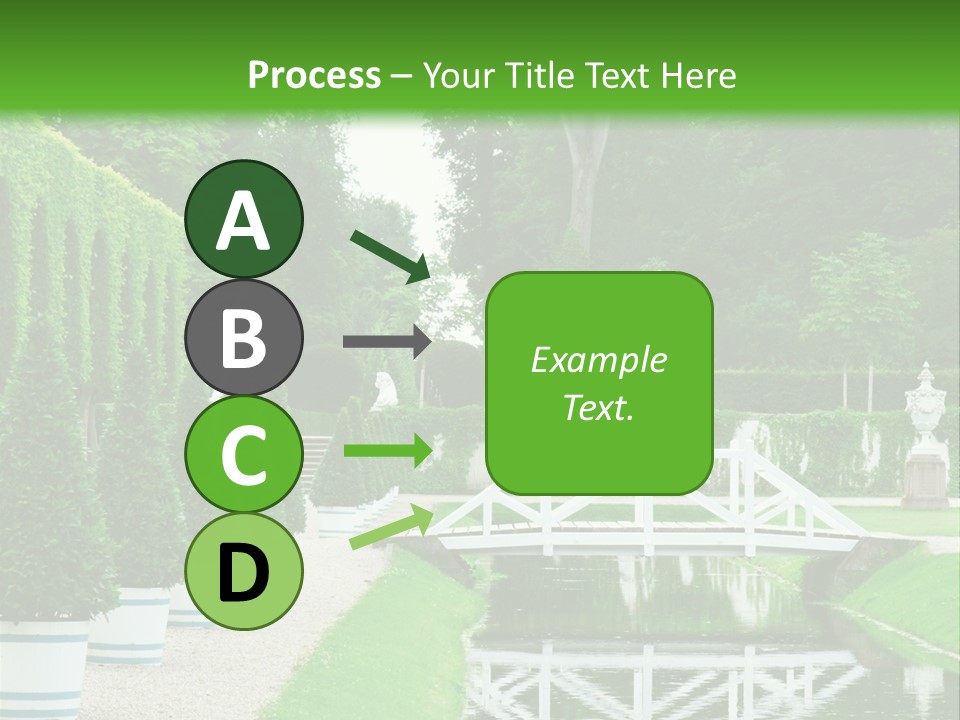 Process – Your Title Text Here

A

B

C

D

Example Text.